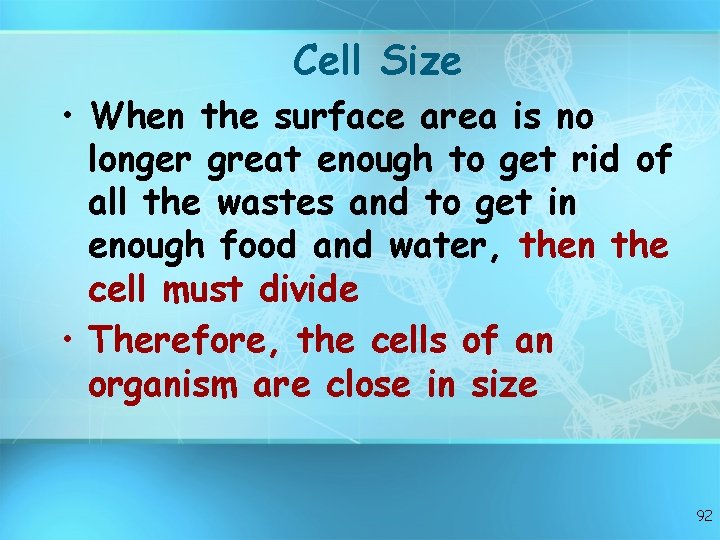 Cell Size

• When the surface area is no longer great enough to get rid of all the wastes and to get in enough food and water, then the cell must divide

• Therefore, the cells of an organism are close in size

92